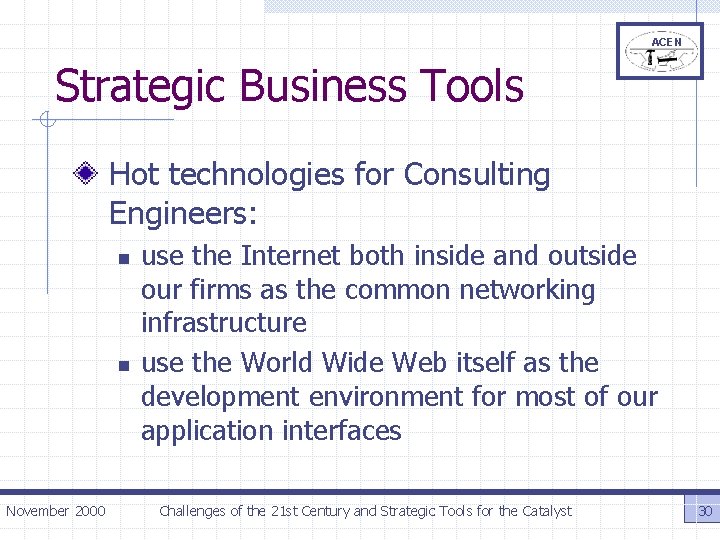 ACEN

Strategic Business Tools

Hot technologies for Consulting Engineers:

use the Internet both inside and outside our firms as the common networking infrastructure

use the World Wide Web itself as the development environment for most of our application interfaces

November 2000 Challenges of the 21st Century and Strategic Tools for the Catalyst 30